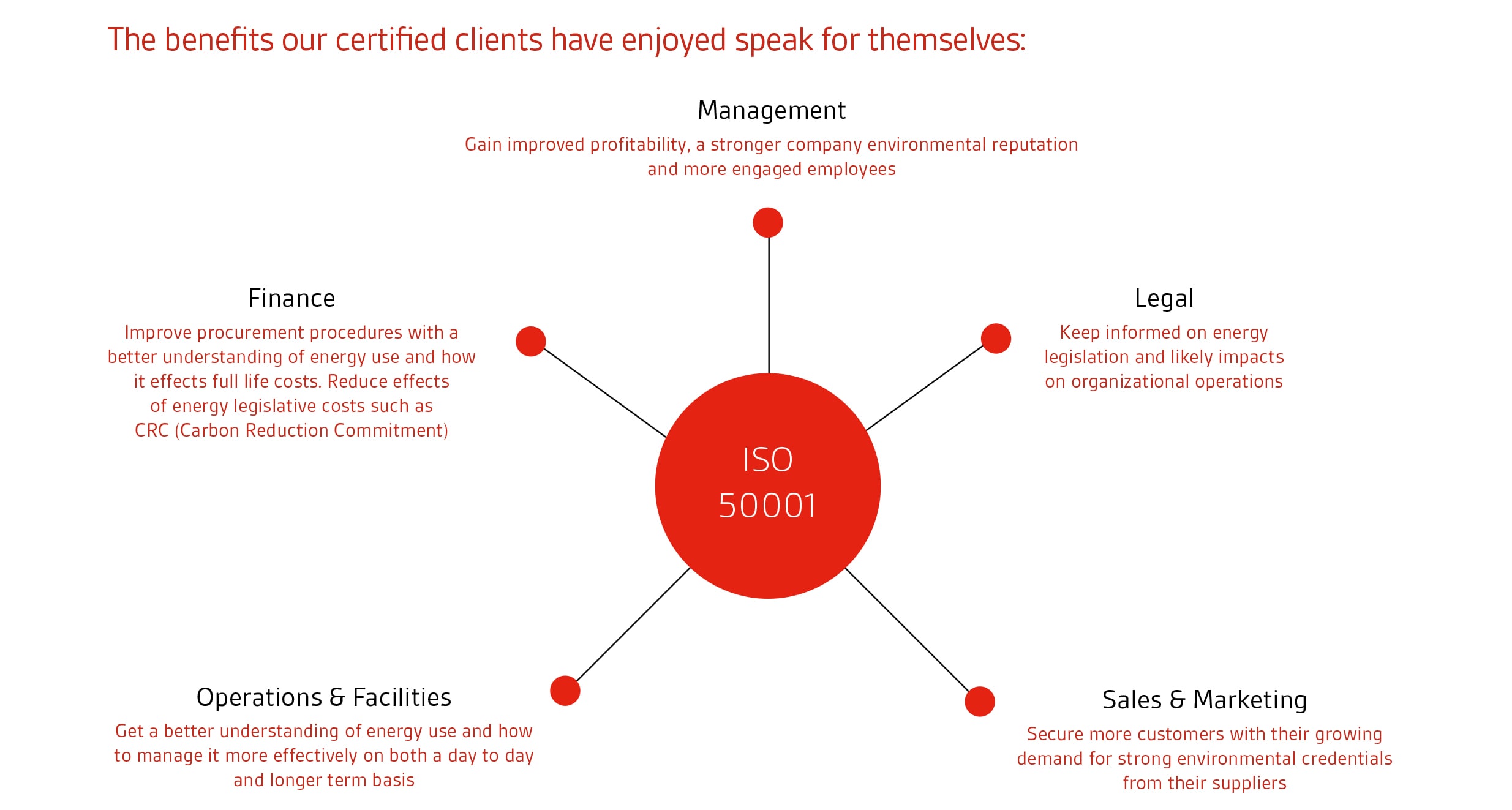 The benefits our certified clients have enjoyed speak for themselves:

Management
Gain improved profitability, a stronger company environmental reputation and more engaged employees

Finance
Improve procurement procedures with a better understanding of energy use and how it effects full life costs. Reduce effects of energy legislative costs such as CRC (Carbon Reduction Commitment)

Legal
Keep informed on energy legislation and likely impacts on organizational operations

ISO 50001

Operations & Facilities
Get a better understanding of energy use and how to manage it more effectively on both a day to day and longer term basis

Sales & Marketing
Secure more customers with their growing demand for strong environmental credentials from their suppliers